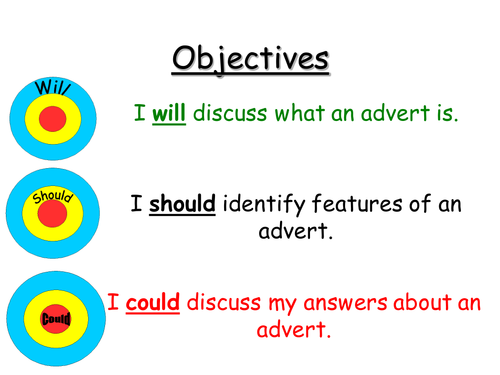 Objectives

Will

I will discuss what an advert is.

Should

I should identify features of an advert.

Could

I could discuss my answers about an advert.